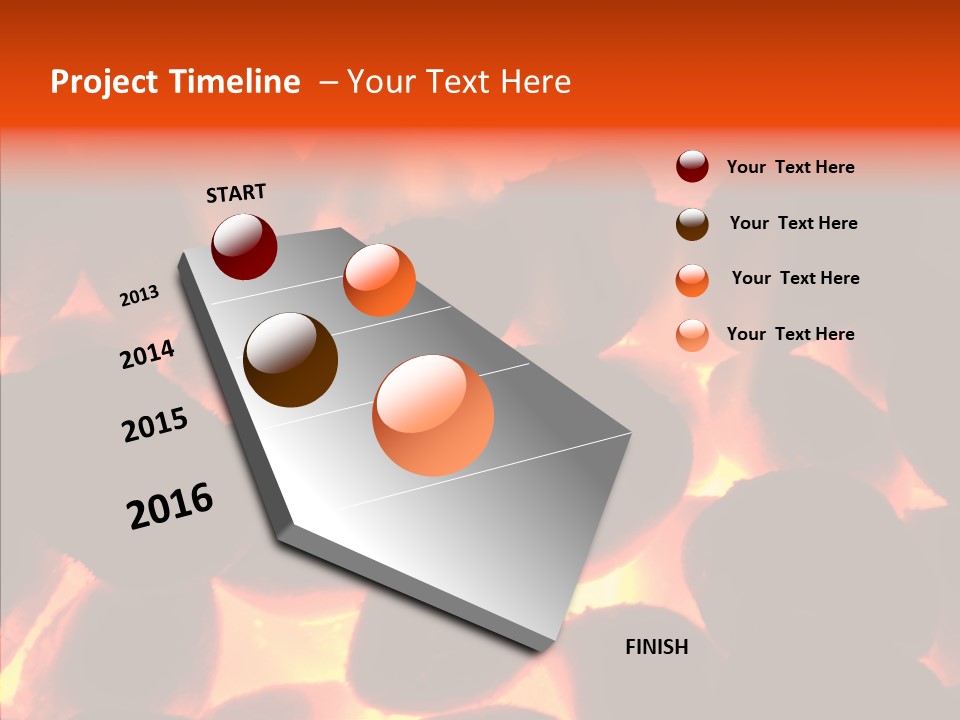 Project Timeline – Your Text Here

START

2013

2014

2015

2016

FINISH

Your Text Here

Your Text Here

Your Text Here

Your Text Here